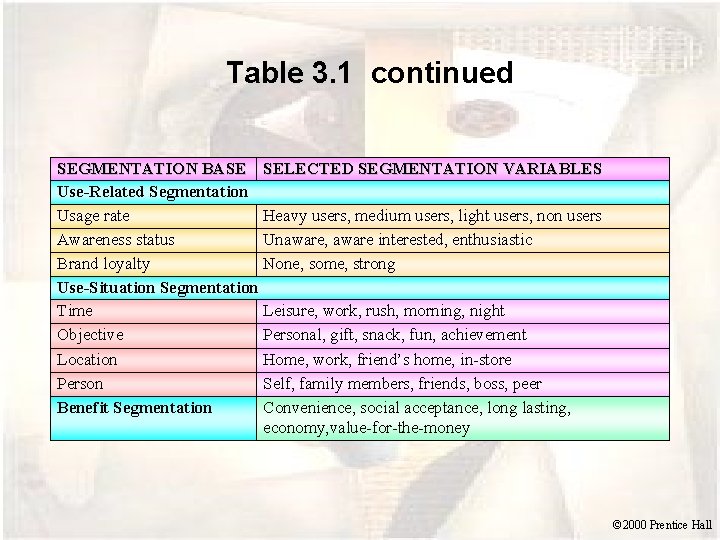 Table 3.1 continued

| SEGMENTATION BASE | SELECTED SEGMENTATION VARIABLES |
|---|---|
| Use-Related Segmentation | |
| Usage rate | Heavy users, medium users, light users, non users |
| Awareness status | Unaware, aware interested, enthusiastic |
| Brand loyalty | None, some, strong |
| Use-Situation Segmentation | |
| Time | Leisure, work, rush, morning, night |
| Objective | Personal, gift, snack, fun, achievement |
| Location | Home, work, friend's home, in-store |
| Person | Self, family members, friends, boss, peer |
| Benefit Segmentation | Convenience, social acceptance, long lasting, economy,value-for-the-money |

©2000 Prentice Hall